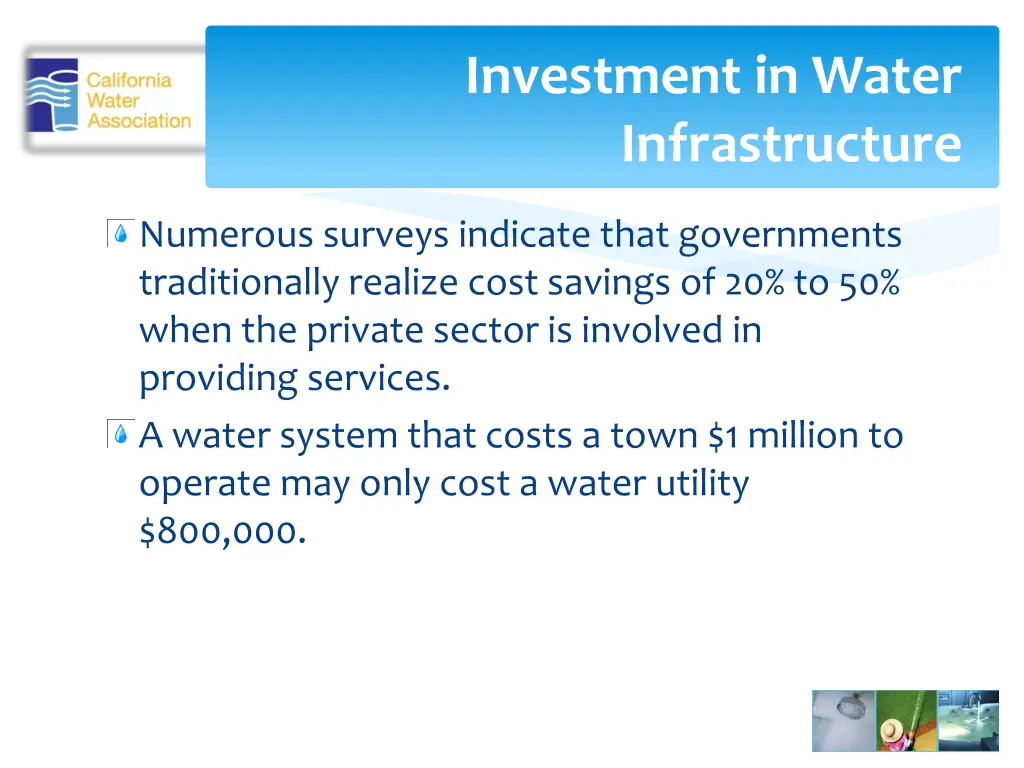 California Water Association

Investment in Water Infrastructure

Numerous surveys indicate that governments traditionally realize cost savings of 20% to 50% when the private sector is involved in providing services.

A water system that costs a town \$1 million to operate may only cost a water utility \$800,000.